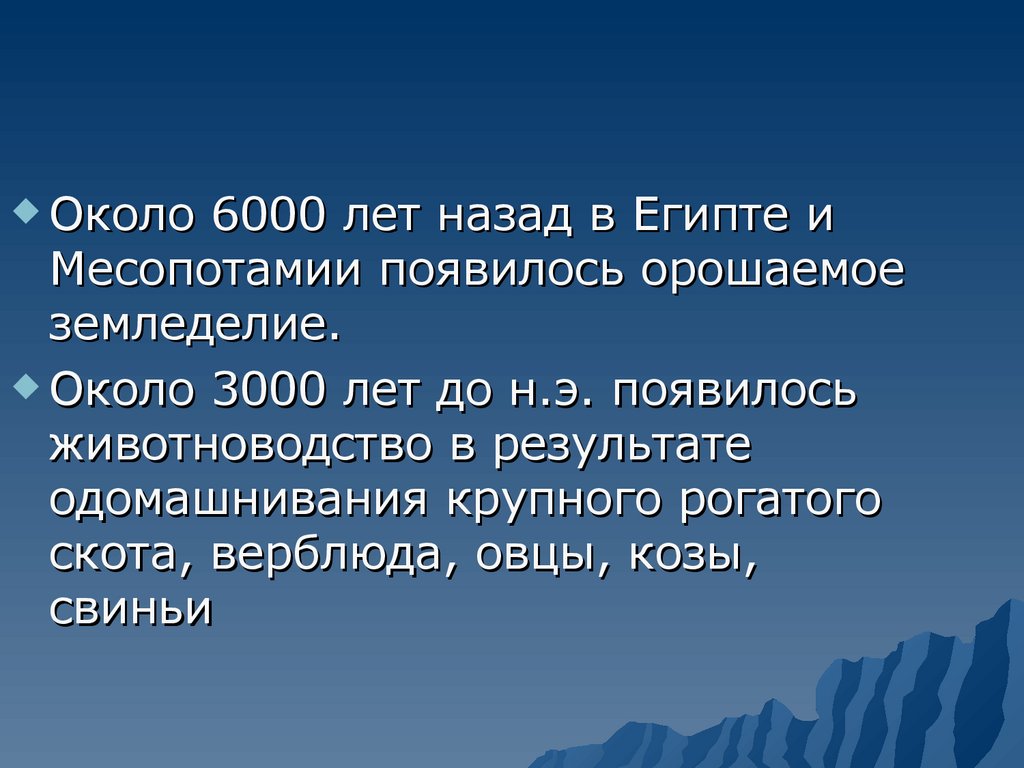 Около 6000 лет назад в Египте и Месопотамии появилось орошаемое земледелие.

Около 3000 лет до н.э. появилось животноводство в результате одомашнивания крупного рогатого скота, верблюда, овцы, козы, свиньи